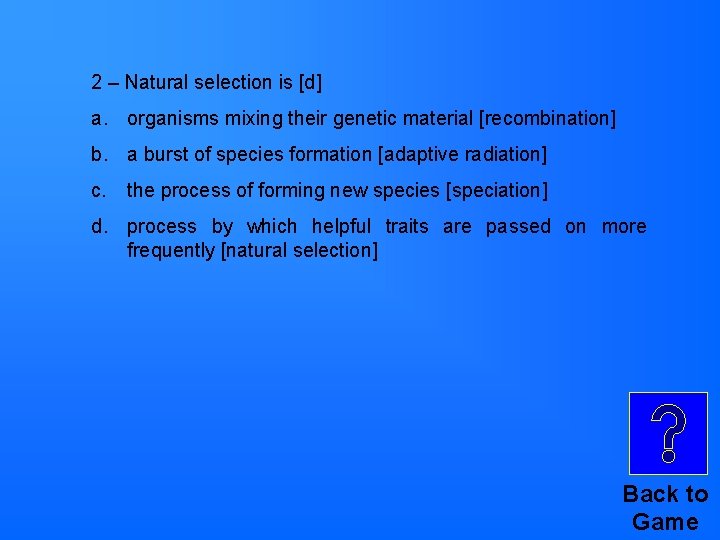 2 – Natural selection is [d]

a. organisms mixing their genetic material [recombination]

b. a burst of species formation [adaptive radiation]

c. the process of forming new species [speciation]

d. process by which helpful traits are passed on more frequently [natural selection]

?

Back to Game